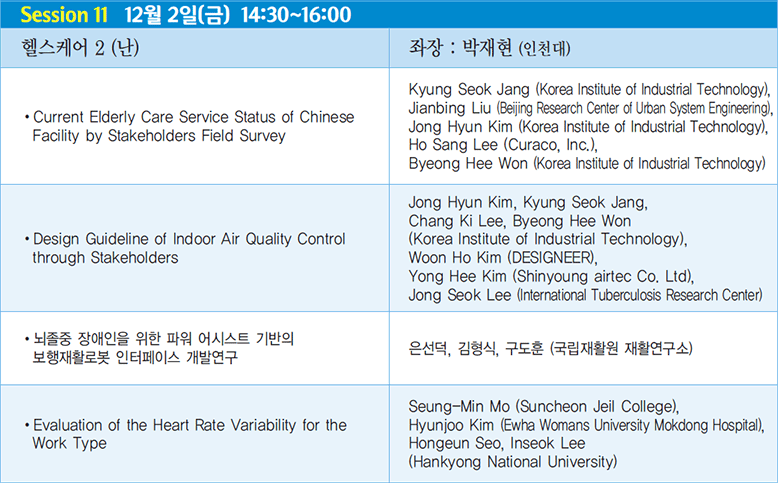 Session 11 12월 2일(금) 14:30~16:00

| 헬스케어 2 (난) | 좌장 : 박재현 (인천대) |
|---|---|
| • Current Elderly Care Service Status of Chinese Facility by Stakeholders Field Survey | Kyung Seok Jang (Korea Institute of Industrial Technology), Jianbing Liu (Beijing Research Center of Urban System Engineering), Jong Hyun Kim (Korea Institute of Industrial Technology), Ho Sang Lee (Curaco, Inc.), Byeong Hee Won (Korea Institute of Industrial Technology) |
| • Design Guideline of Indoor Air Quality Control through Stakeholders | Jong Hyun Kim, Kyung Seok Jang, Chang Ki Lee, Byeong Hee Won (Korea Institute of Industrial Technology), Woon Ho Kim (DESIGNEER), Yong Hee Kim (Shinyoung airtec Co. Ltd), Jong Seok Lee (International Tuberculosis Research Center) |
| • 뇌졸중 장애인을 위한 파워 어시스트 기반의 보행재활로봇 인터페이스 개발연구 | 은선덕, 김형식, 구도훈 (국립재활원 재활연구소) |
| • Evaluation of the Heart Rate Variability for the Work Type | Seung-Min Mo (Suncheon Jeil College), Hyunjoo Kim (Ewha Womans University Mokdong Hospital), Hongeun Seo, Inseok Lee (Hankyong National University) |